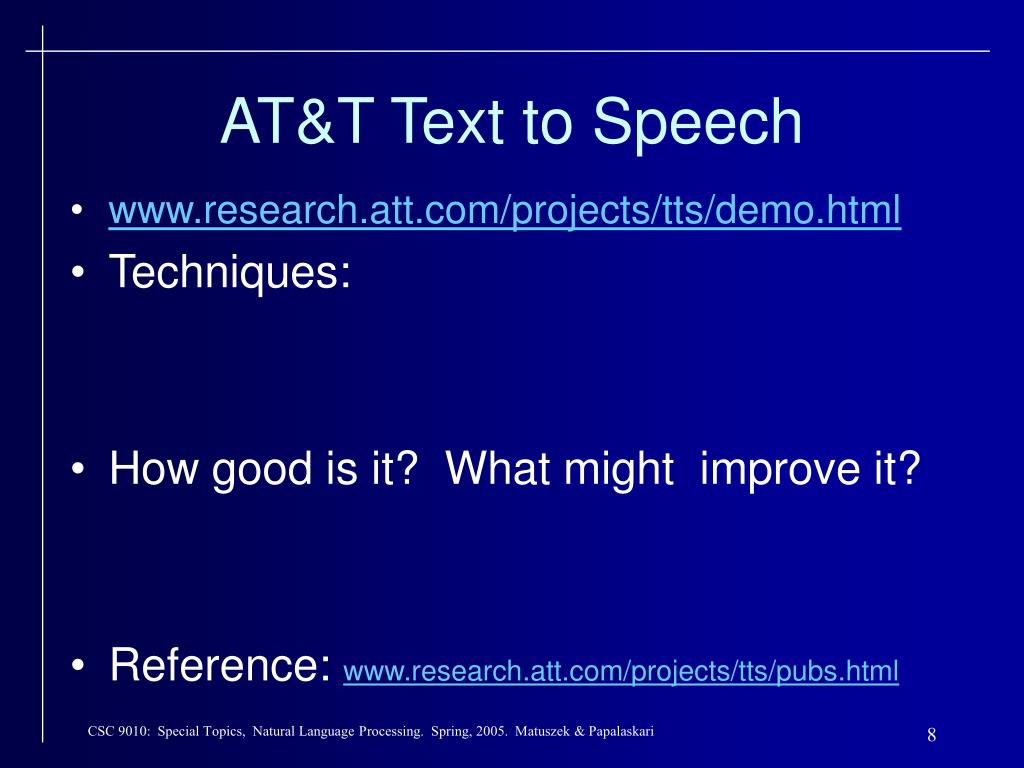 AT&T Text to Speech

• www.research.att.com/projects/tts/demo.html
• Techniques:

• How good is it? What might improve it?

• Reference: www.research.att.com/projects/tts/pubs.html

CSC 9010: Special Topics, Natural Language Processing. Spring, 2005. Matuszek & Papalaskari

8